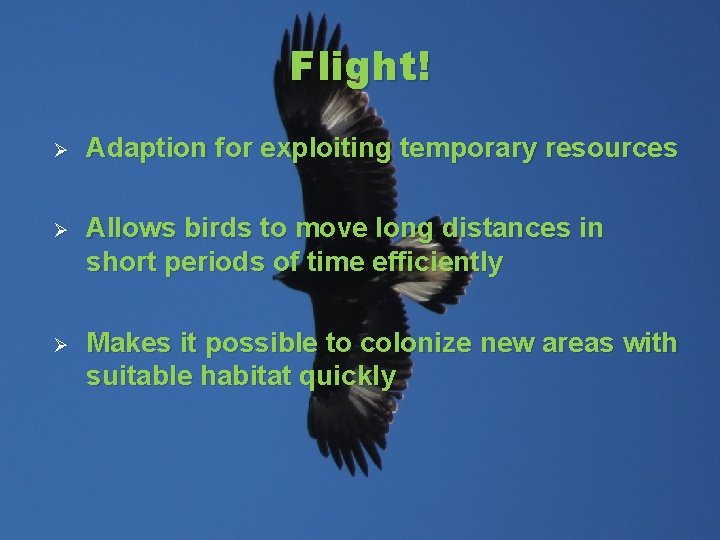 Flight!

➢ Adaption for exploiting temporary resources

➢ Allows birds to move long distances in short periods of time efficiently

➢ Makes it possible to colonize new areas with suitable habitat quickly